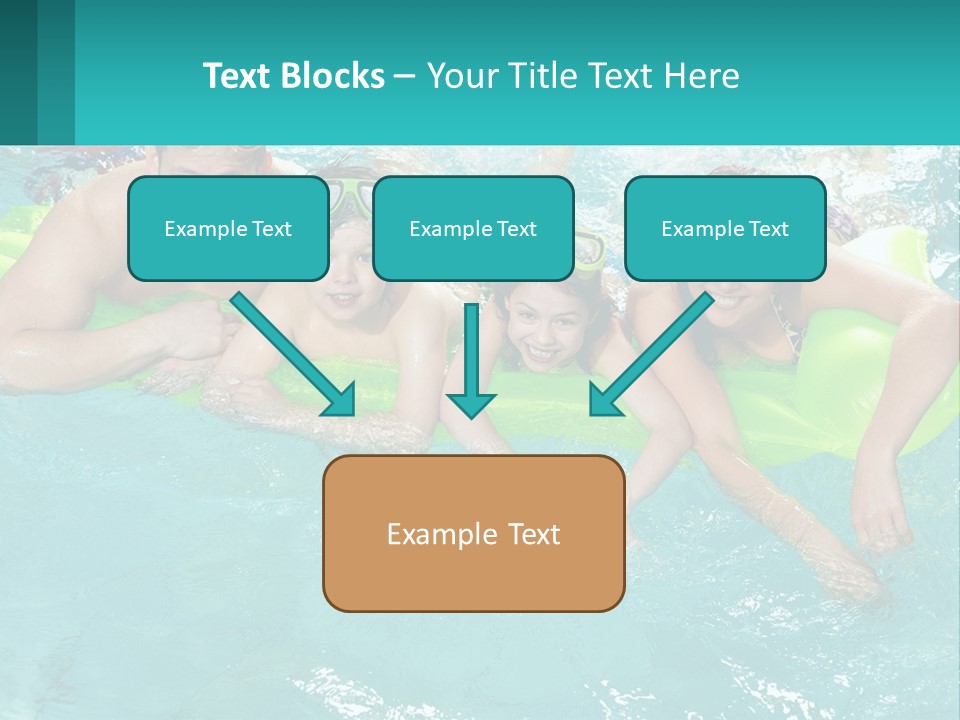 Text Blocks – Your Title Text Here

Example Text

Example Text

Example Text

Example Text